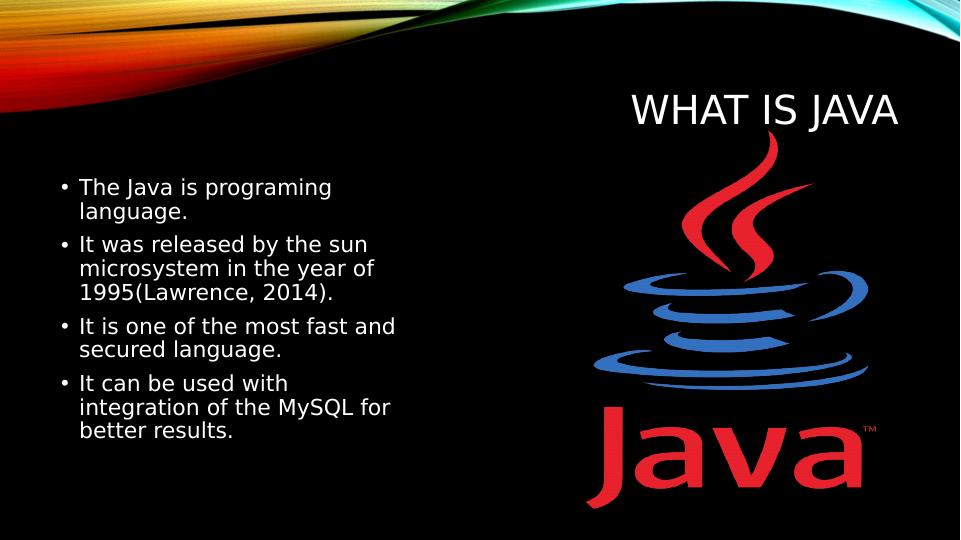 WHAT IS JAVA

• The Java is programing language.

• It was released by the sun microsystem in the year of 1995(Lawrence, 2014).

• It is one of the most fast and secured language.

• It can be used with integration of the MySQL for better results.

Java™